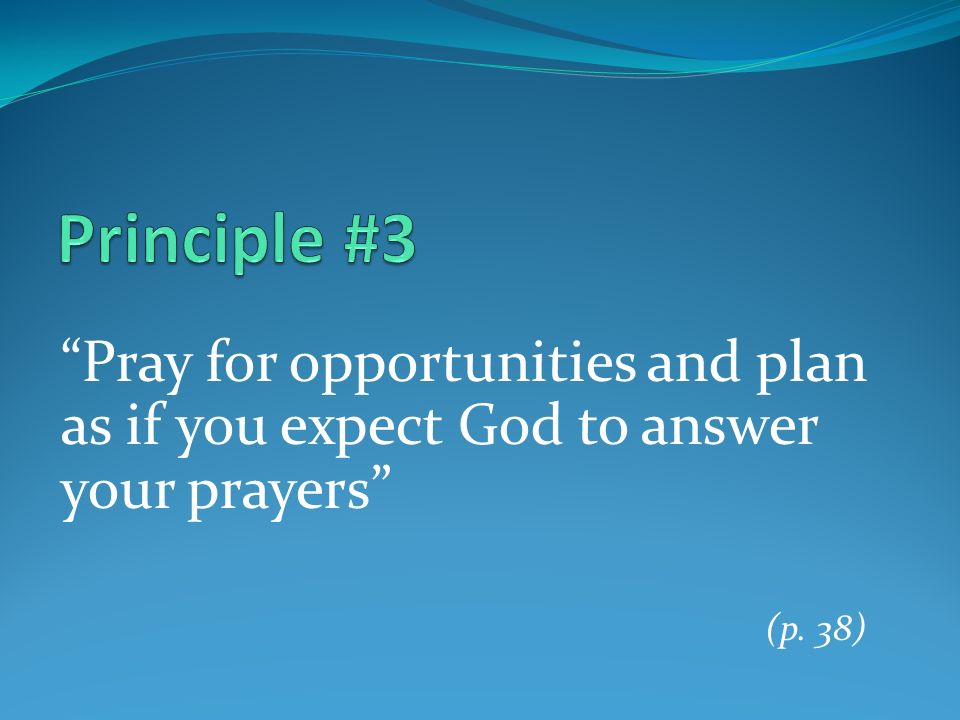 Principle #3

“Pray for opportunities and plan as if you expect God to answer your prayers”

(p. 38)